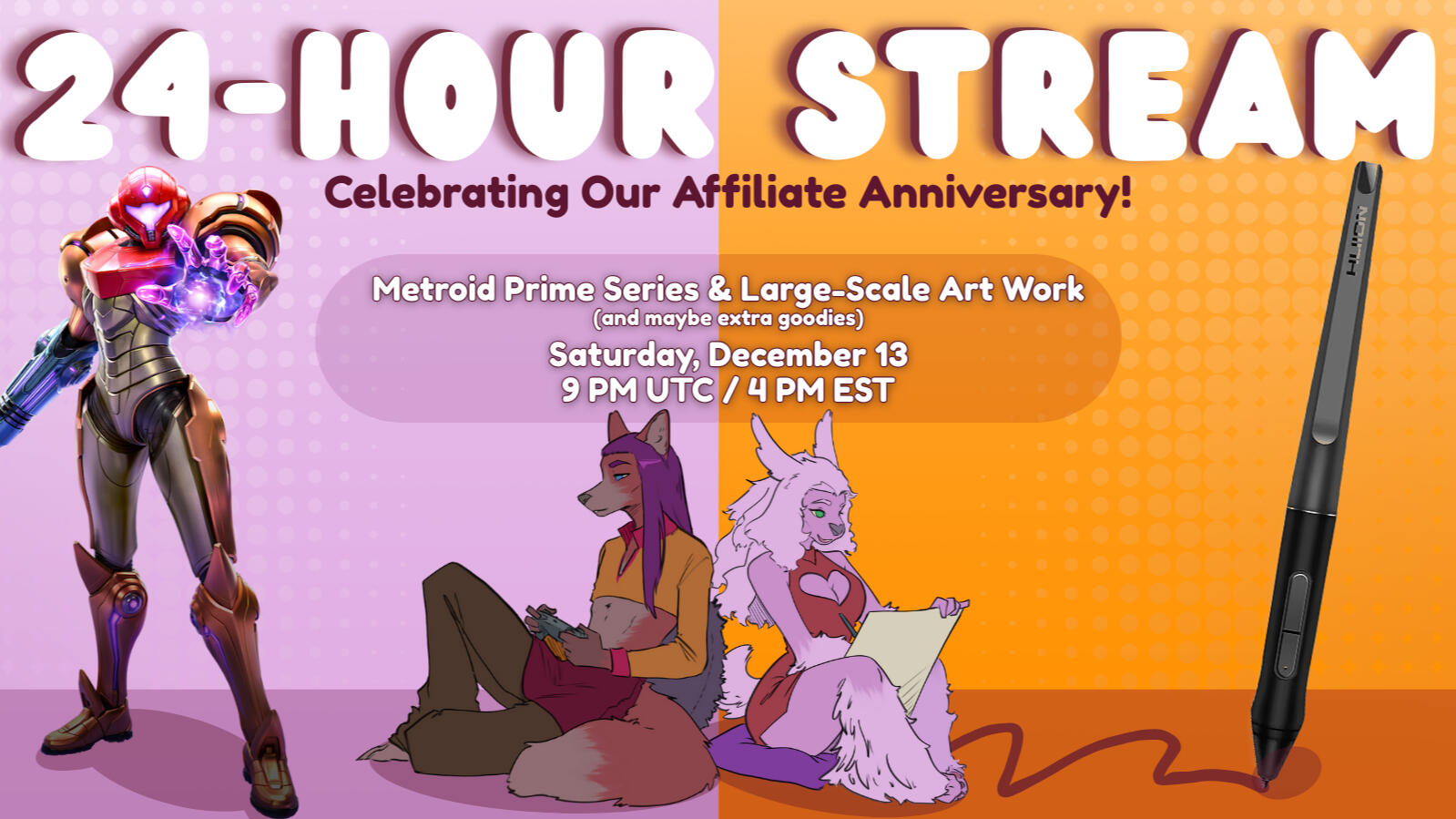 24-HOUR STREAM

Celebrating Our Affiliate Anniversary!

Metroid Prime Series & Large-Scale Art Work
(and maybe extra goodies)

Saturday, December 13
9 PM UTC / 4 PM EST

HUION